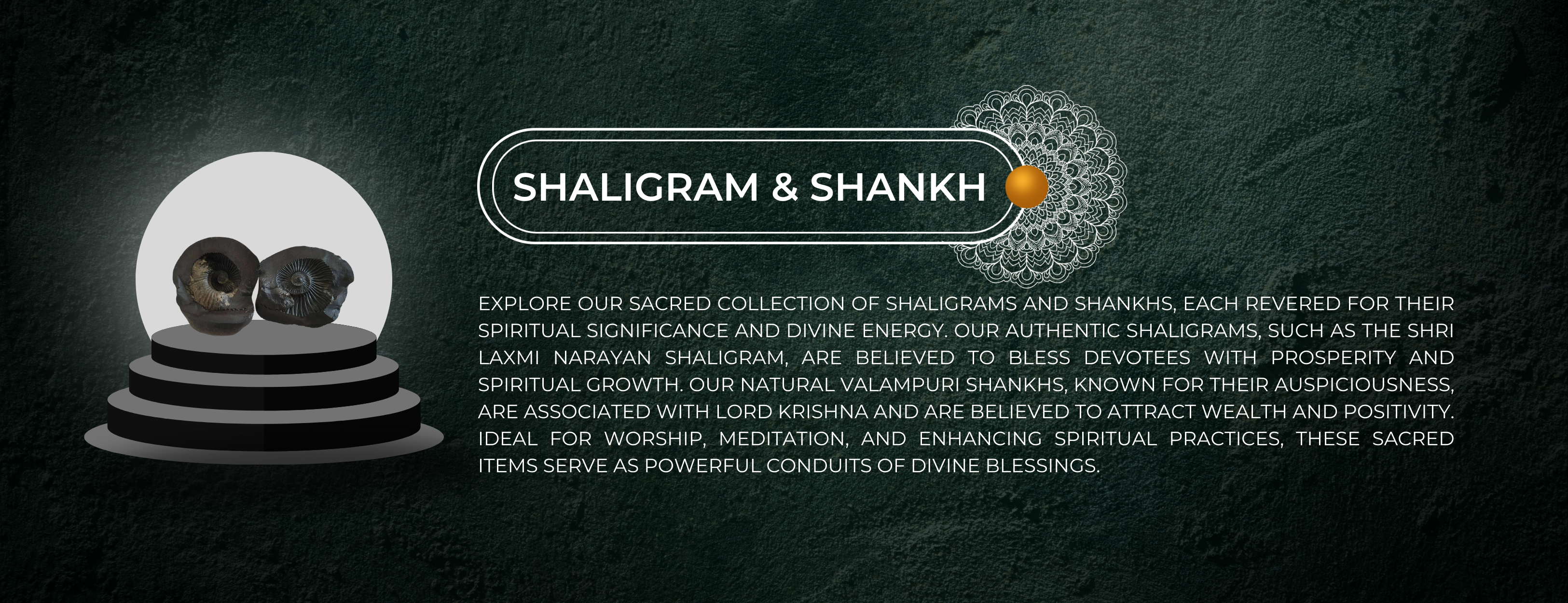 SHALIGRAM & SHANKH

EXPLORE OUR SACRED COLLECTION OF SHALIGRAMS AND SHANKHS, EACH REVERED FOR THEIR SPIRITUAL SIGNIFICANCE AND DIVINE ENERGY. OUR AUTHENTIC SHALIGRAMS, SUCH AS THE SHRI LAXMI NARAYAN SHALIGRAM, ARE BELIEVED TO BLESS DEVOTEES WITH PROSPERITY AND SPIRITUAL GROWTH. OUR NATURAL VALAMPURI SHANKHS, KNOWN FOR THEIR AUSPICIOUSNESS, ARE ASSOCIATED WITH LORD KRISHNA AND ARE BELIEVED TO ATTRACT WEALTH AND POSITIVITY. IDEAL FOR WORSHIP, MEDITATION, AND ENHANCING SPIRITUAL PRACTICES, THESE SACRED ITEMS SERVE AS POWERFUL CONDUITS OF DIVINE BLESSINGS.